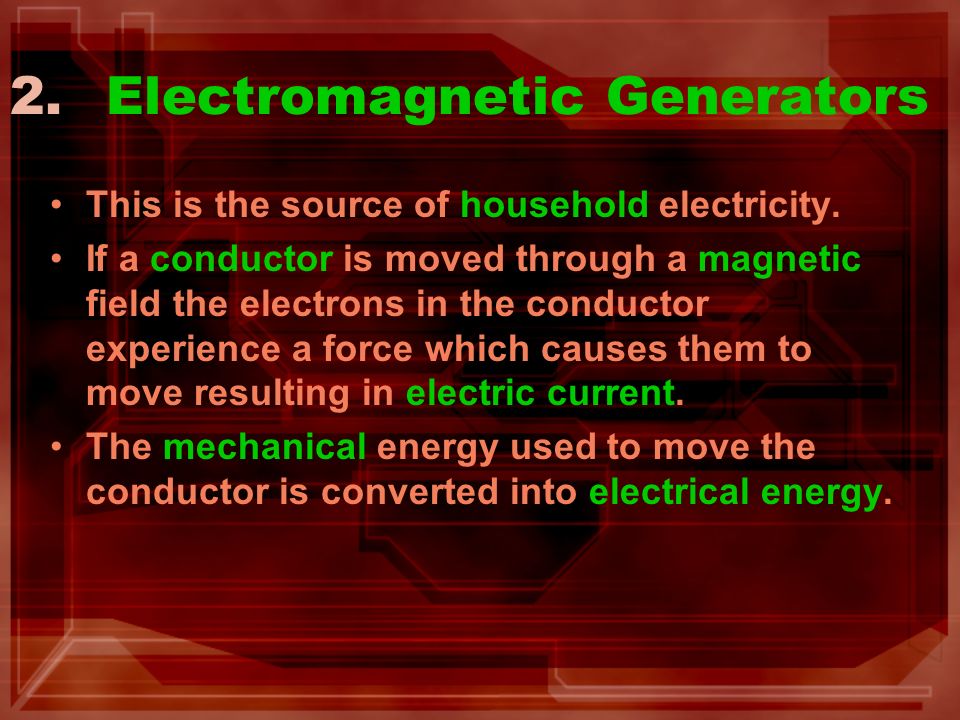 2. Electromagnetic Generators

• This is the source of household electricity.
• If a conductor is moved through a magnetic field the electrons in the conductor experience a force which causes them to move resulting in electric current.
• The mechanical energy used to move the conductor is converted into electrical energy.